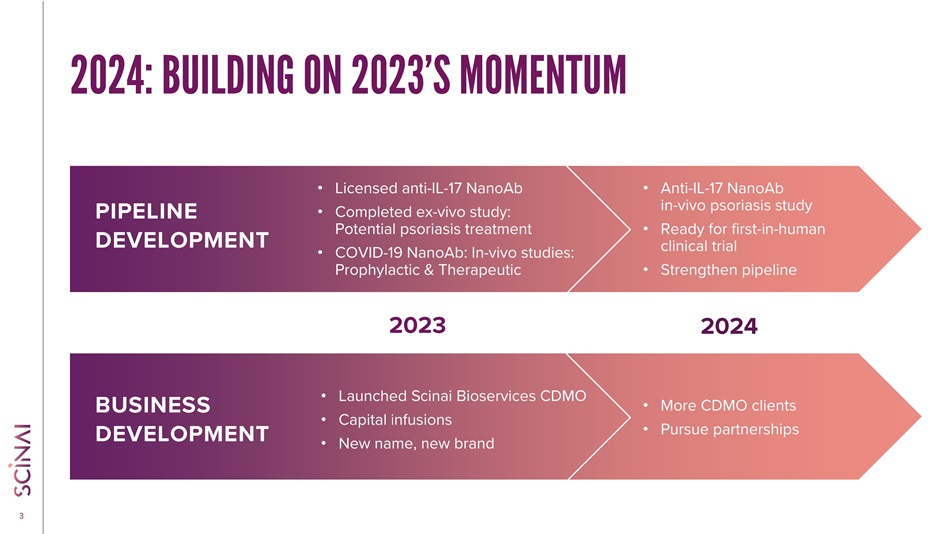 2024: BUILDING ON 2023'S MOMENTUM

PIPELINE DEVELOPMENT

• Licensed anti-IL-17 NanoAb
• Completed ex-vivo study: Potential psoriasis treatment
• COVID-19 NanoAb: In-vivo studies: Prophylactic & Therapeutic

• Anti-IL-17 NanoAb in-vivo psoriasis study
• Ready for first-in-human clinical trial
• Strengthen pipeline

2023

2024

BUSINESS DEVELOPMENT

• Launched Scinai Bioservices CDMO
• Capital infusions
• New name, new brand

• More CDMO clients
• Pursue partnerships

SCINAI

3